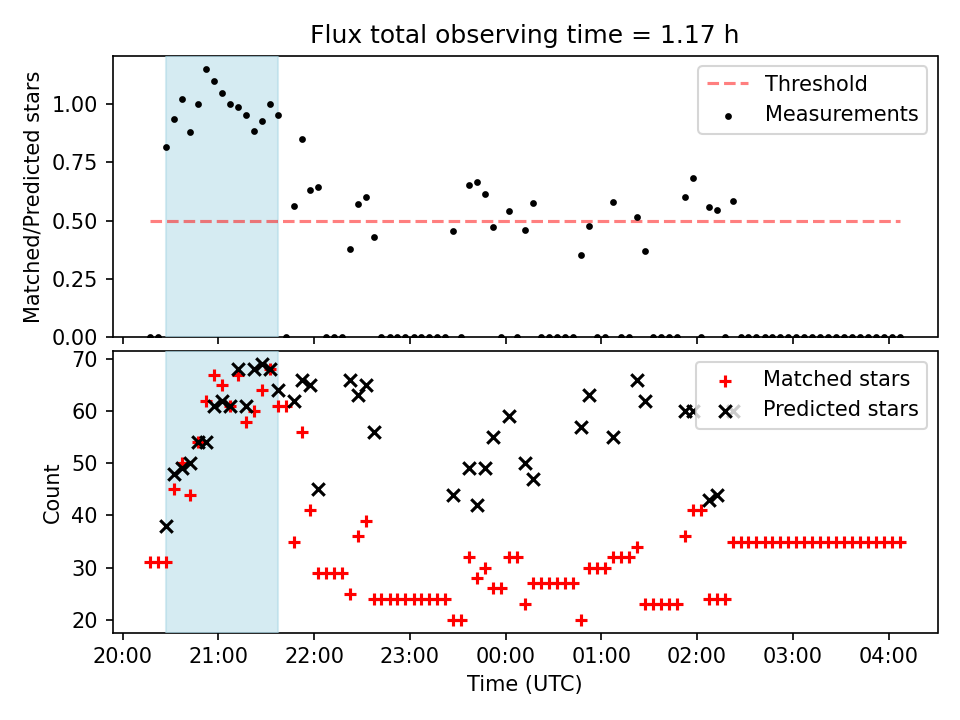 Flux total observing time = 1.17 h

Matched/Predicted stars

1.00
0.75
0.50
0.25
0.00

Threshold
Measurements

Count

70
60
50
40
30
20

Matched stars
Predicted stars

20:00
21:00
22:00
23:00
00:00
01:00
02:00
03:00
04:00

Time (UTC)